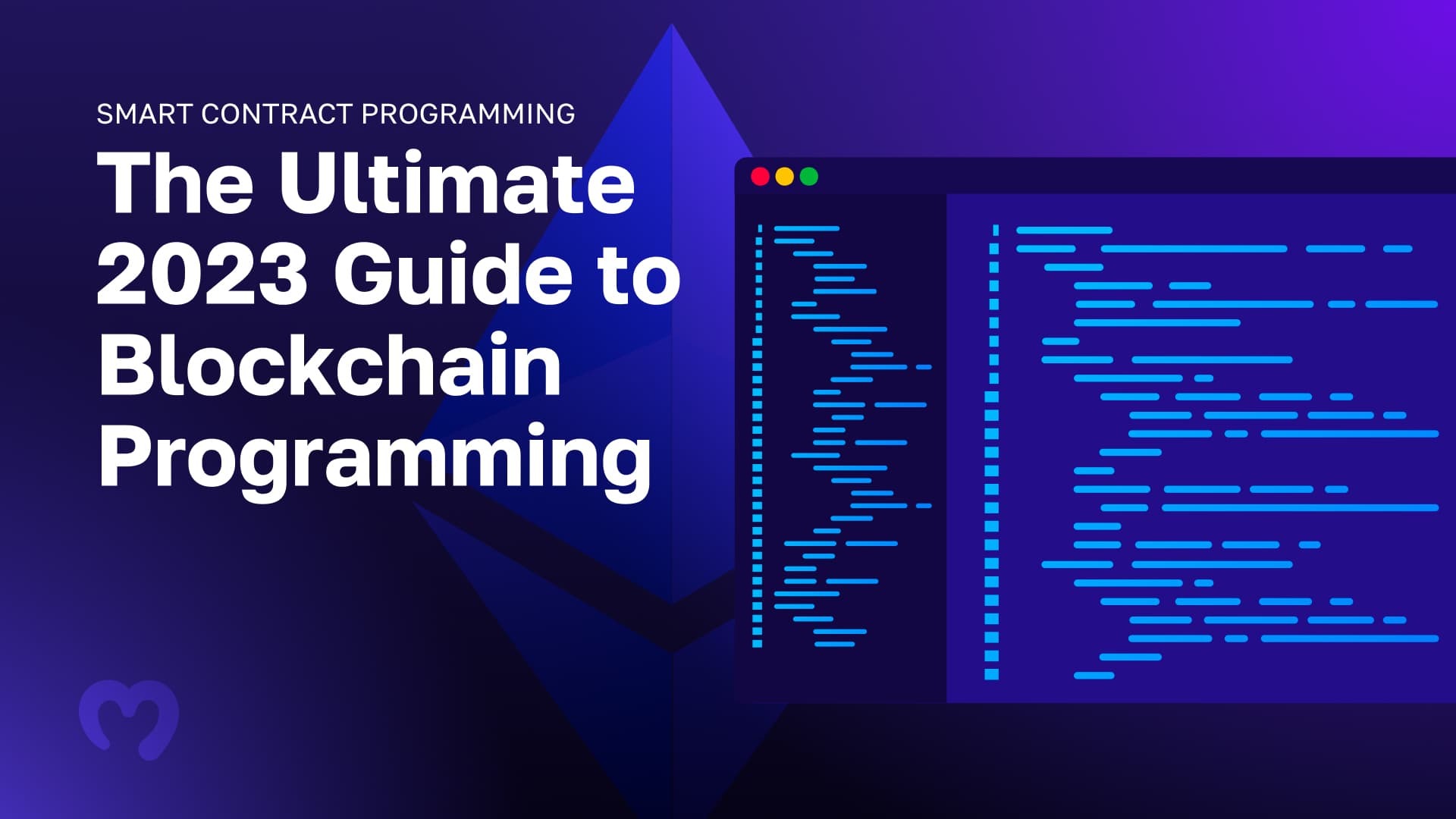 SMART CONTRACT PROGRAMMING

The Ultimate 2023 Guide to Blockchain Programming